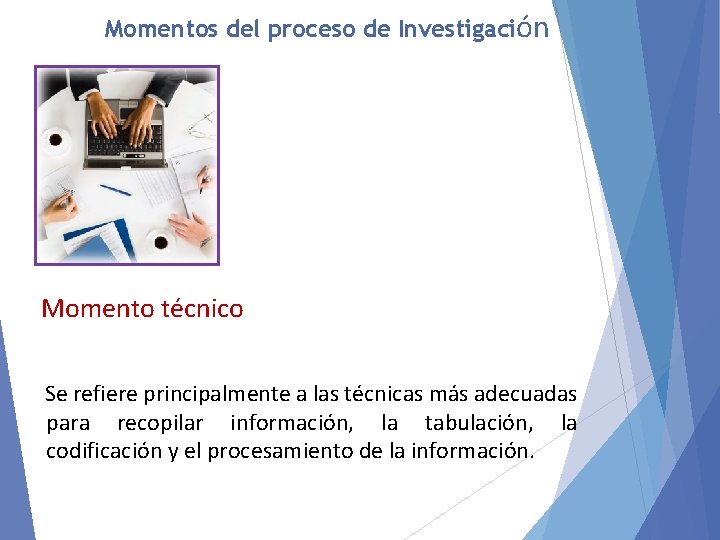 Momentos del proceso de Investigación

Momento técnico

Se refiere principalmente a las técnicas más adecuadas para recopilar información, la tabulación, la codificación y el procesamiento de la información.